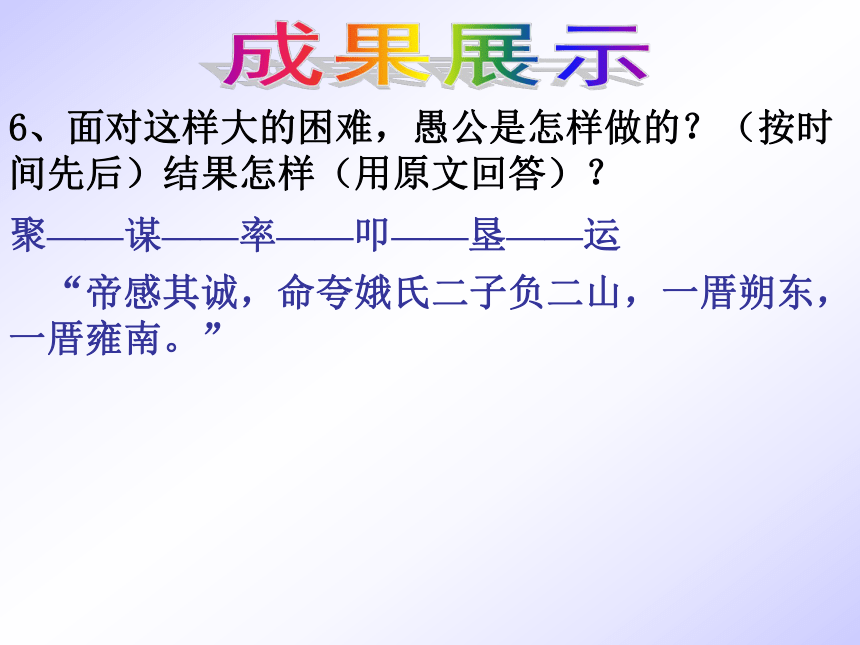 成果展示

6、面对这样大的困难，愚公是怎样做的？（按时间先后）结果怎样（用原文回答）？

聚——谋——率——叩——垦——运

“帝感其诚，命夸娥氏二子负二山，一厝朔东，一厝雍南。”